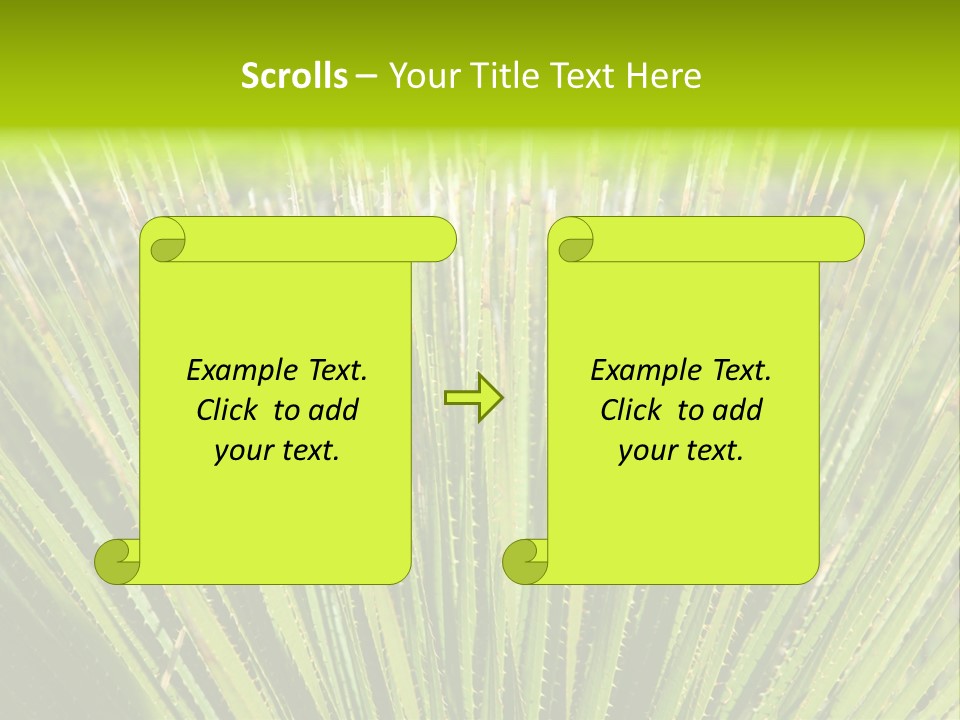 Scrolls – Your Title Text Here

Example Text. Click to add your text.

Example Text. Click to add your text.